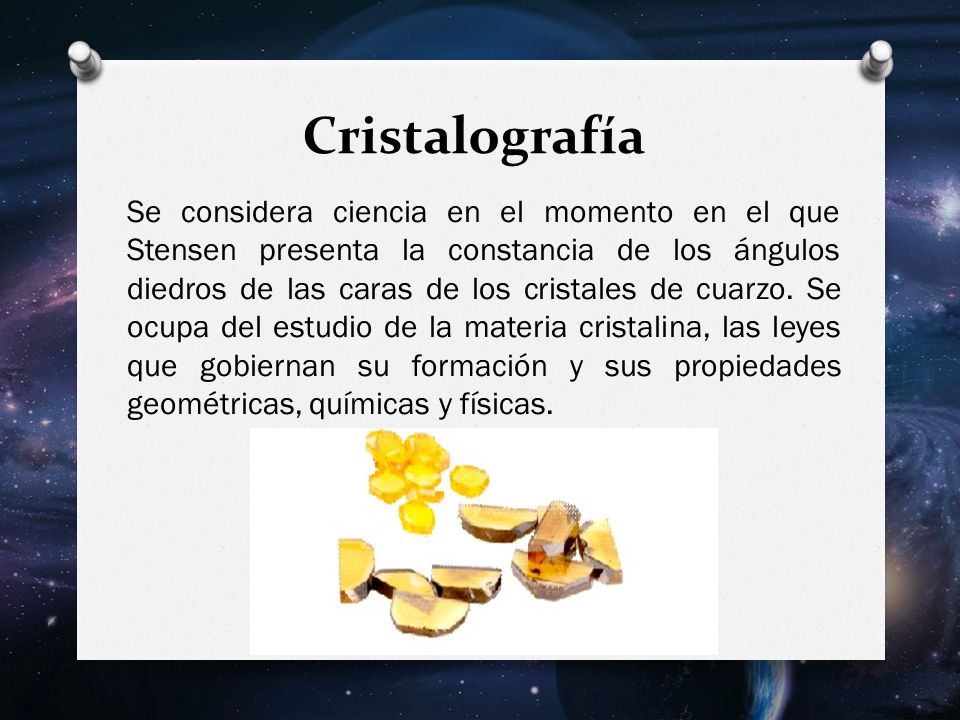 Cristalografía

Se considera ciencia en el momento en el que Stensen presenta la constancia de los ángulos diedros de las caras de los cristales de cuarzo. Se ocupa del estudio de la materia cristalina, las leyes que gobiernan su formación y sus propiedades geométricas, químicas y físicas.